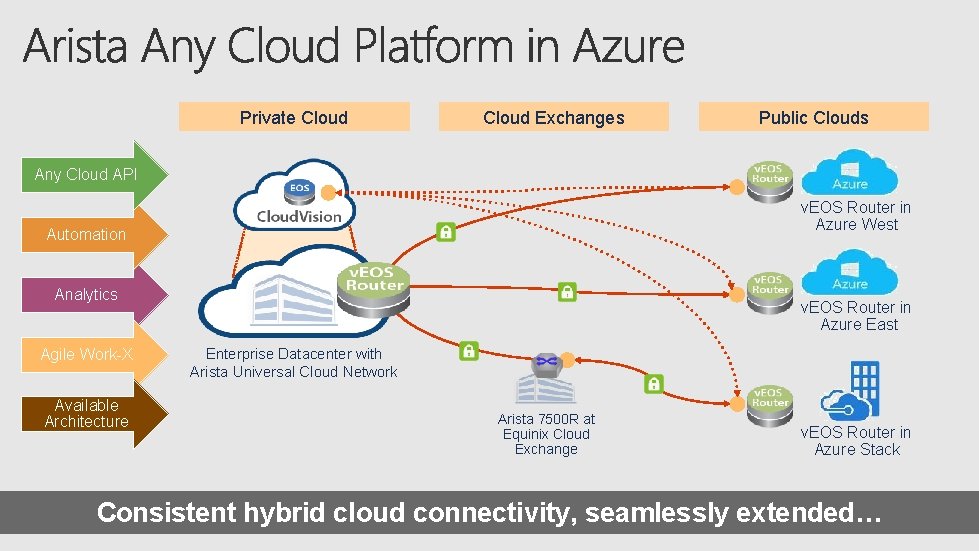 Arista Any Cloud Platform in Azure

Private Cloud

Cloud Exchanges

Public Clouds

Any Cloud API

Automation

Analytics

Agile Work-X

Available Architecture

EOS

CloudVision

vEOS Router

Enterprise Datacenter with Arista Universal Cloud Network

Arista 7500R at Equinix Cloud Exchange

vEOS Router

Azure

vEOS Router in Azure West

vEOS Router

Azure

vEOS Router in Azure East

vEOS Router

vEOS Router in Azure Stack

Consistent hybrid cloud connectivity, seamlessly extended…